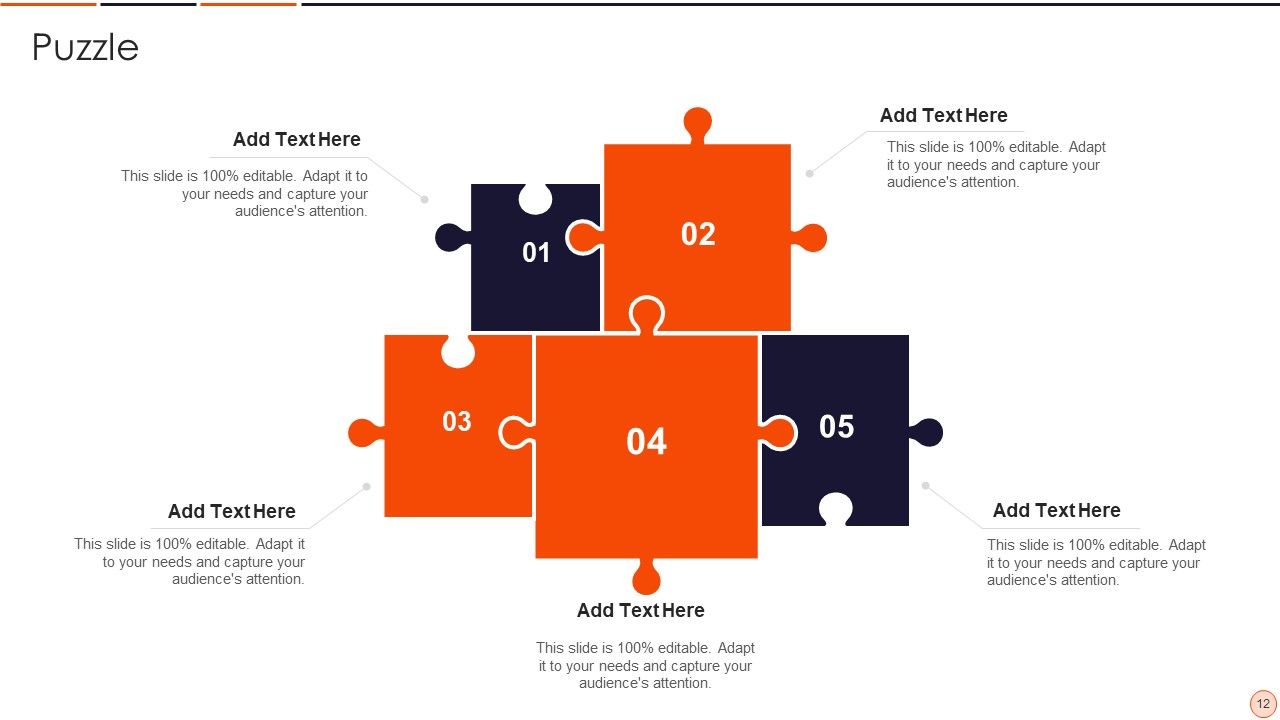 Puzzle

Add Text Here

This slide is 100% editable. Adapt it to your needs and capture your audience's attention.

Add Text Here

This slide is 100% editable. Adapt it to your needs and capture your audience's attention.

01

02

03

04

05

Add Text Here

This slide is 100% editable. Adapt it to your needs and capture your audience's attention.

Add Text Here

This slide is 100% editable. Adapt it to your needs and capture your audience's attention.

Add Text Here

This slide is 100% editable. Adapt it to your needs and capture your audience's attention.

12